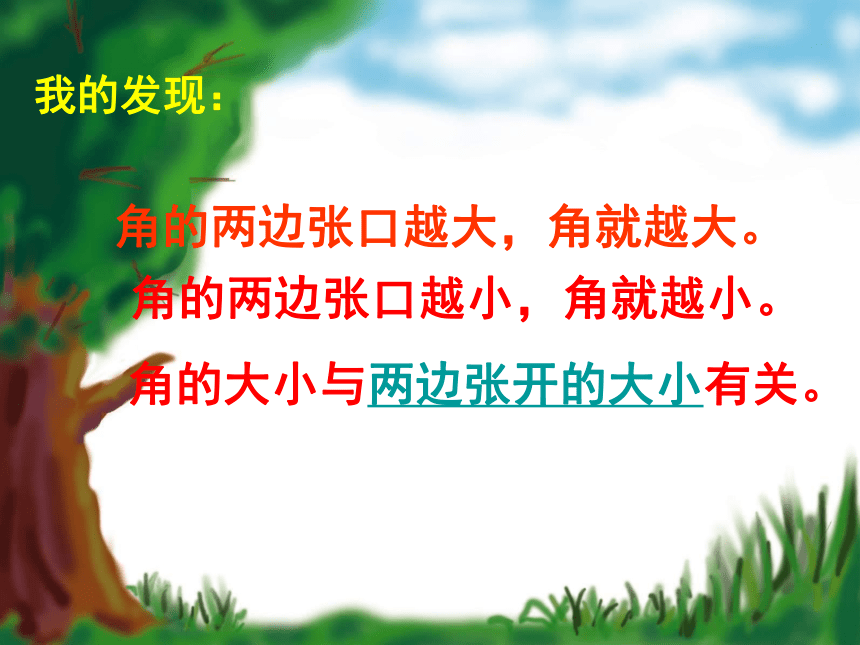 我的发现：

角的两边张口越大，角就越大。
角的两边张口越小，角就越小。

角的大小与两边张开的大小有关。